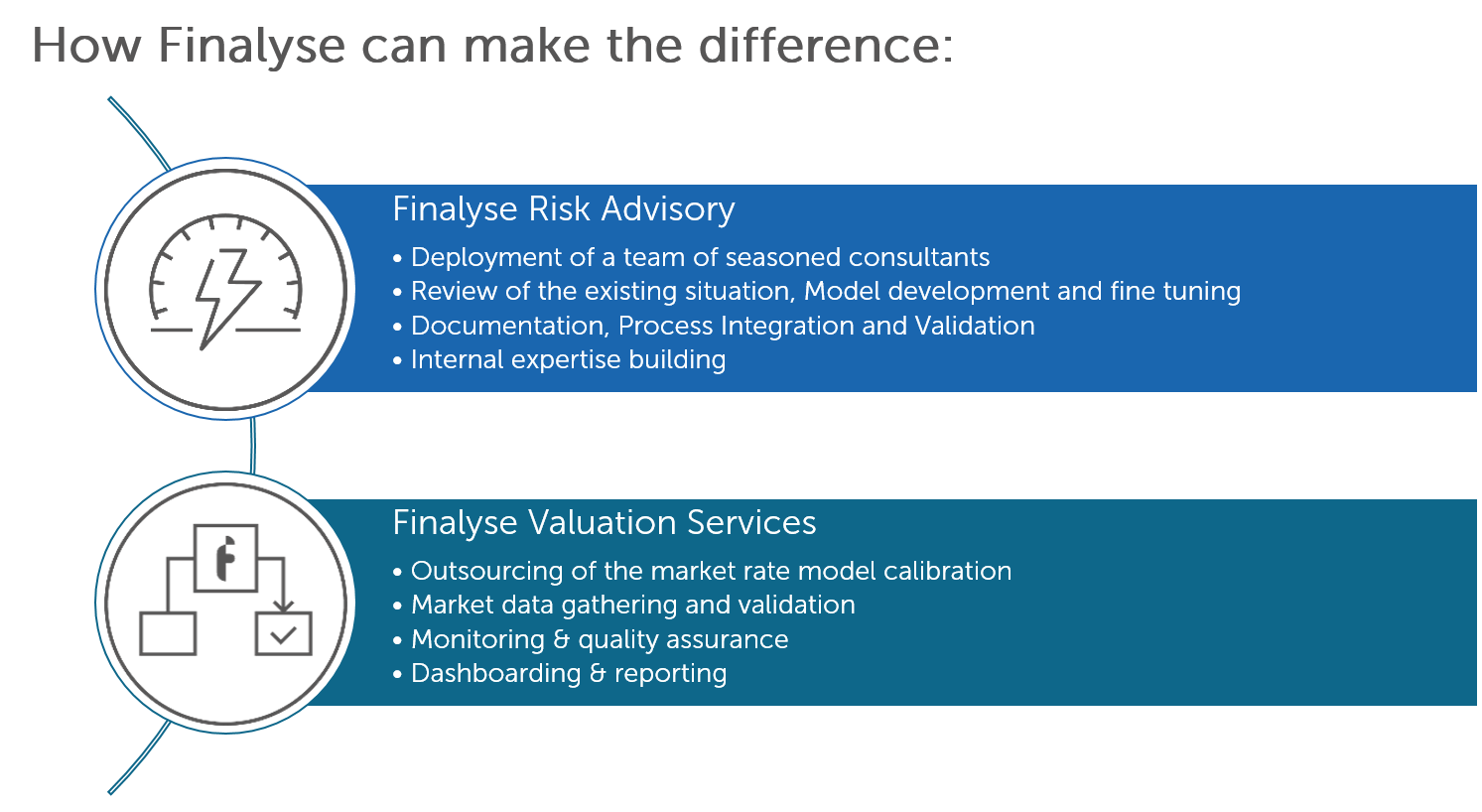 How Finalyse can make the difference:

Finalyse Risk Advisory

• Deployment of a team of seasoned consultants
• Review of the existing situation, Model development and fine tuning
• Documentation, Process Integration and Validation
• Internal expertise building

Finalyse Valuation Services

• Outsourcing of the market rate model calibration
• Market data gathering and validation
• Monitoring & quality assurance
• Dashboarding & reporting